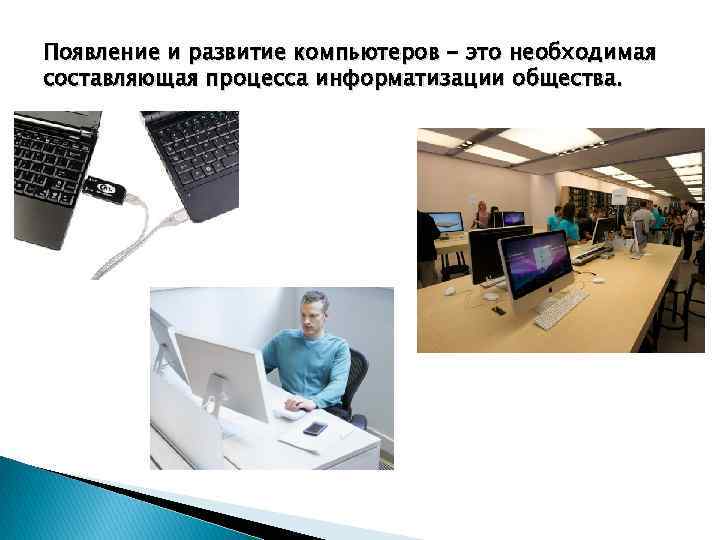 Появление и развитие компьютеров – это необходимая составляющая процесса информатизации общества.